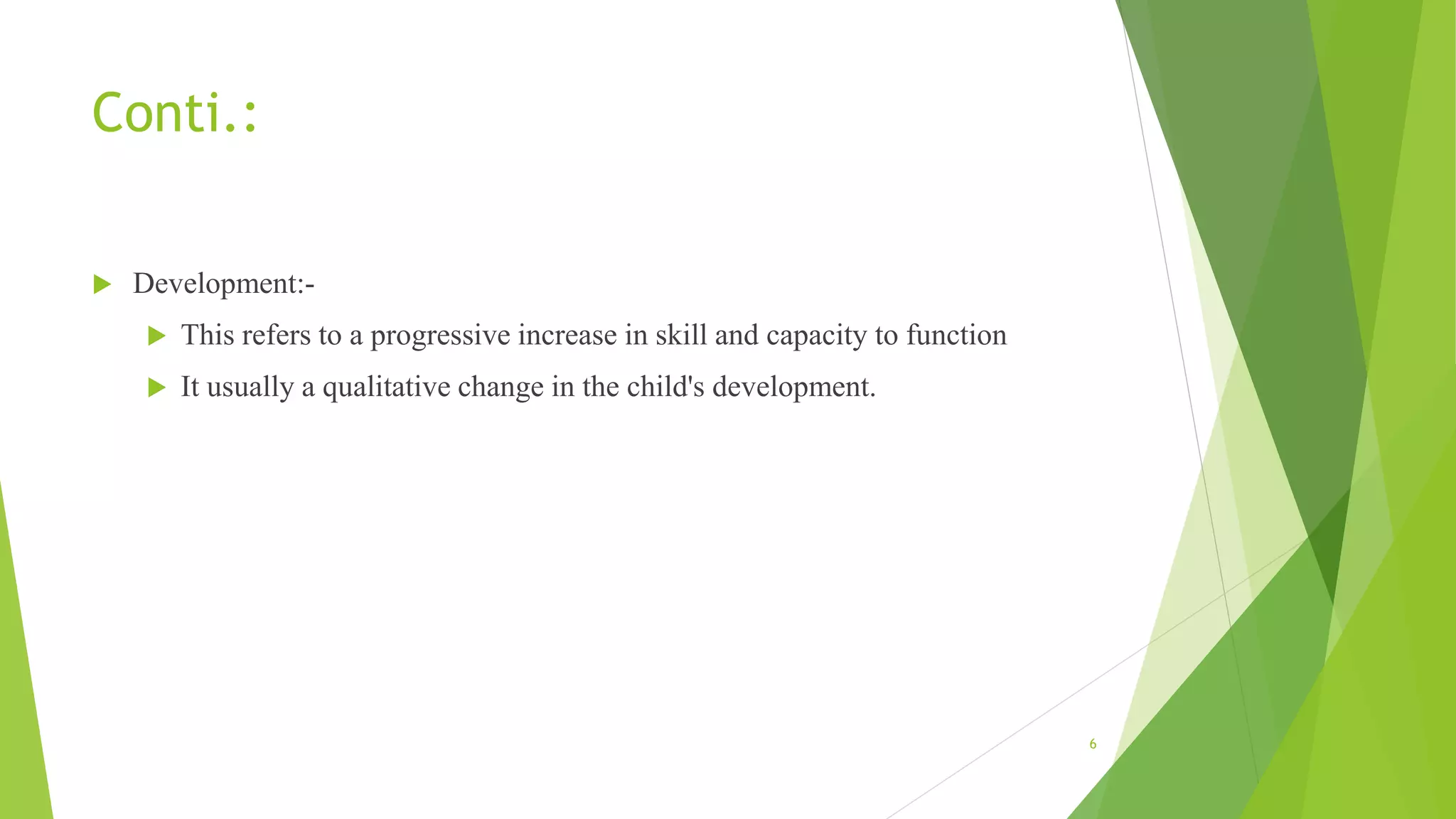 Conti.:

Development:-

This refers to a progressive increase in skill and capacity to function

It usually a qualitative change in the child's development.

6